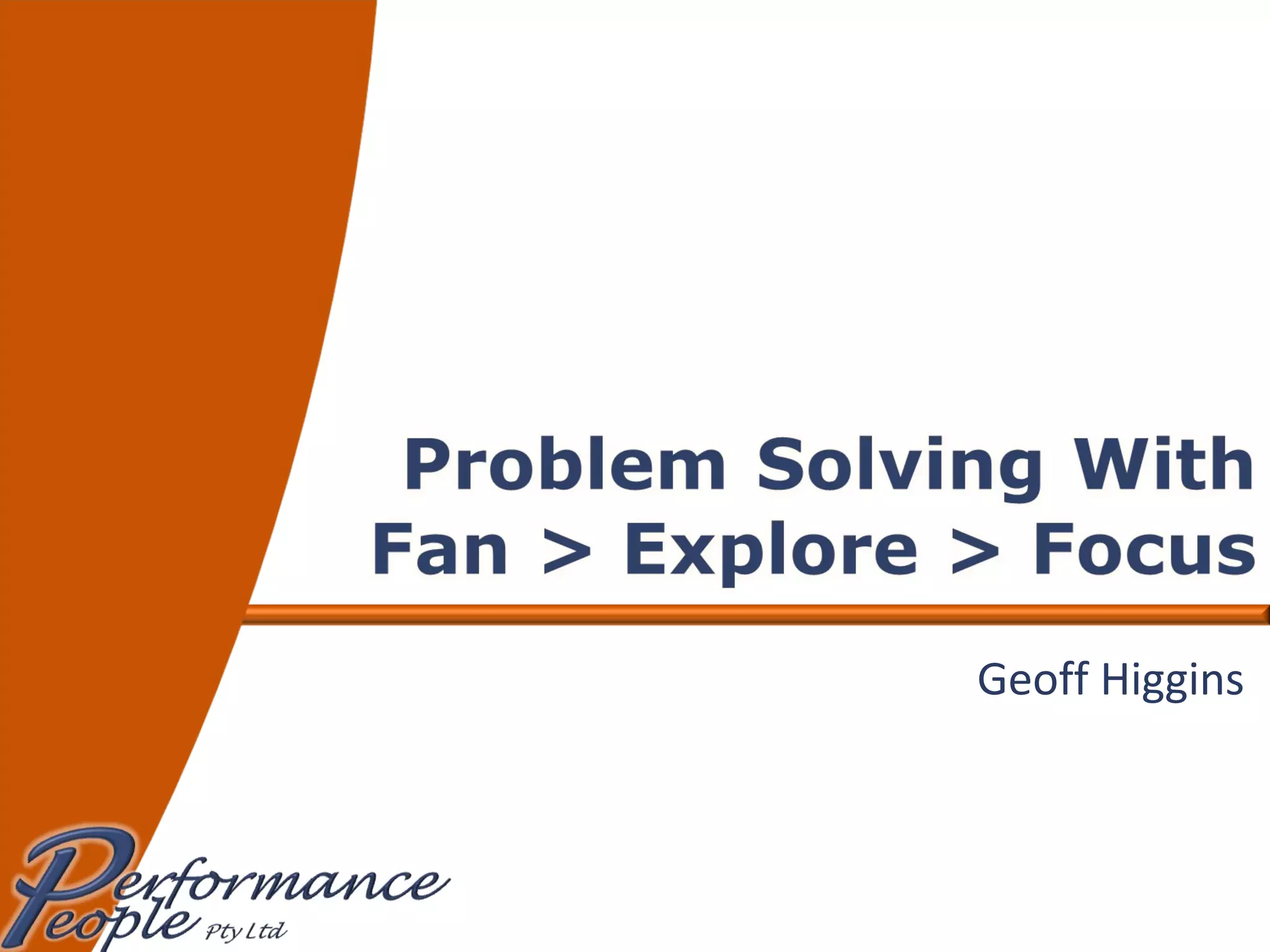 Problem Solving With Fan > Explore > Focus

Geoff Higgins

Performance People Pty Ltd